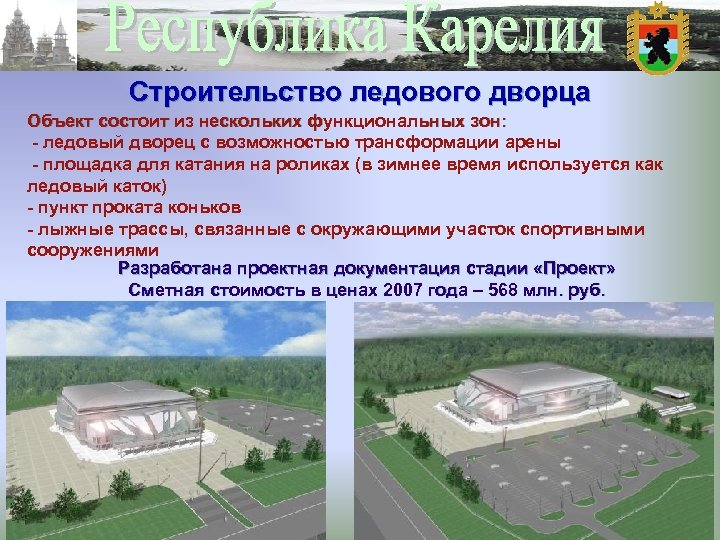 Республика Карелия

Строительство ледового дворца

Объект состоит из нескольких функциональных зон:
- ледовый дворец с возможностью трансформации арены
- площадка для катания на роликах (в зимнее время используется как ледовый каток)
- пункт проката коньков
- лыжные трассы, связанные с окружающими участок спортивными сооружениями

Разработана проектная документация стадии «Проект»
Сметная стоимость в ценах 2007 года – 568 млн. руб.